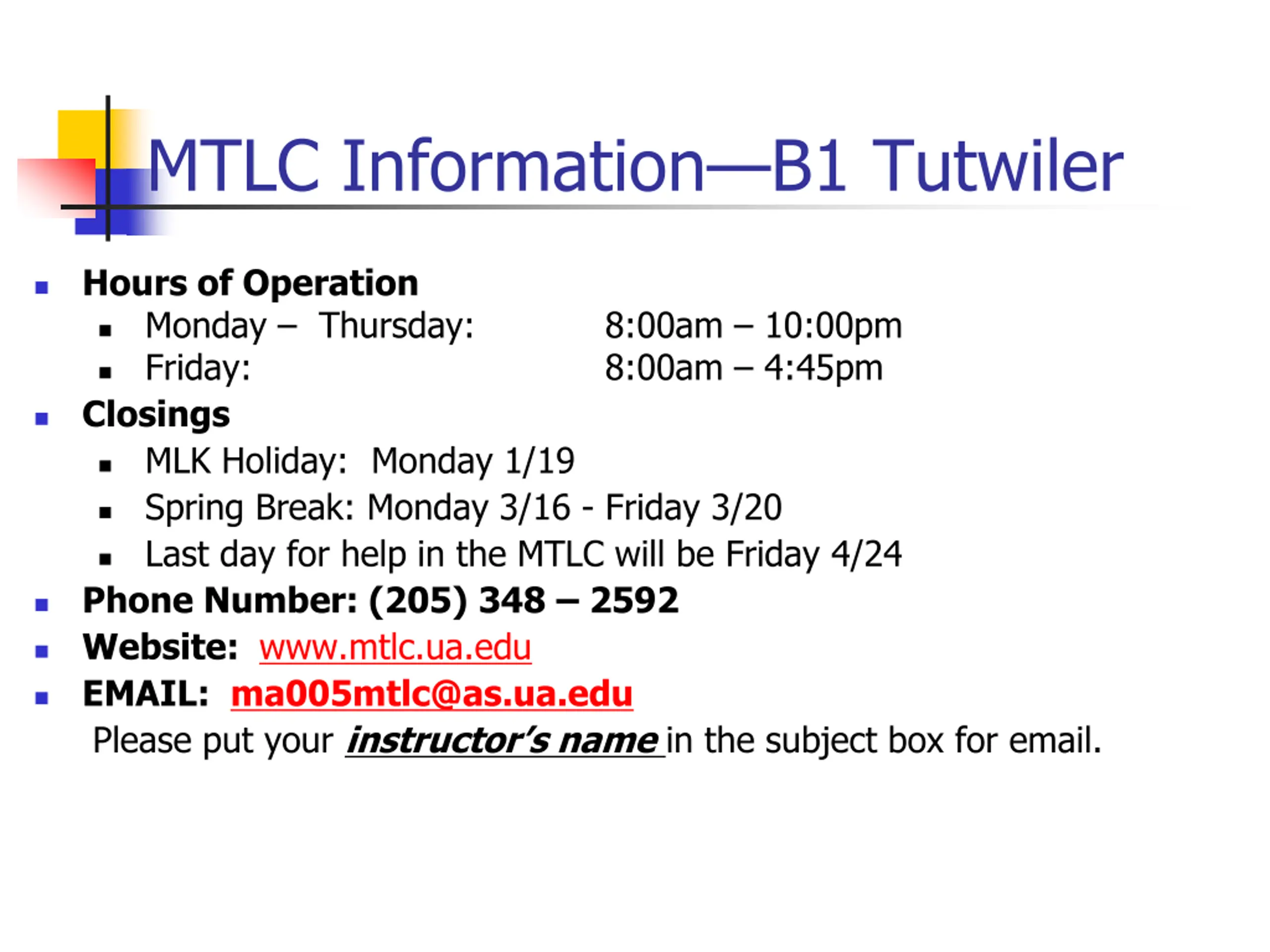 MTLC Information—B1 Tutwiler

- Hours of Operation
  - Monday – Thursday: 8:00am – 10:00pm
  - Friday: 8:00am – 4:45pm
- Closings
  - MLK Holiday: Monday 1/19
  - Spring Break: Monday 3/16 - Friday 3/20
  - Last day for help in the MTLC will be Friday 4/24
- Phone Number: (205) 348 – 2592
- Website: www.mtlc.ua.edu
- EMAIL: ma005mtlc@as.ua.edu

Please put your instructor's name in the subject box for email.